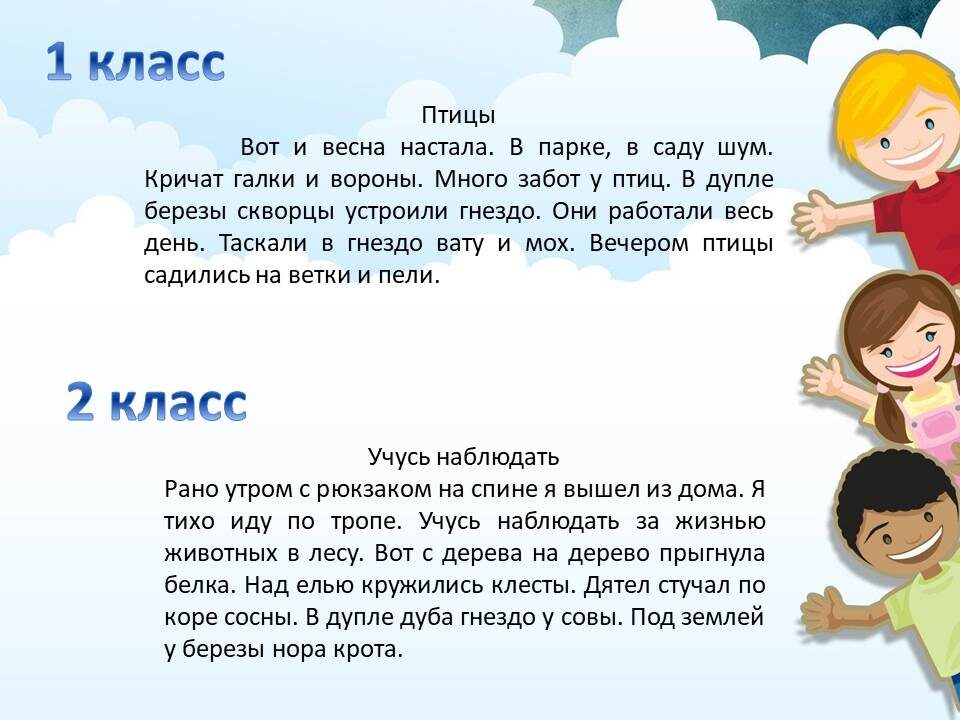 1 класс

Птицы

Вот и весна настала. В парке, в саду шум. Кричат галки и вороны. Много забот у птиц. В дупле березы скворцы устроили гнездо. Они работали весь день. Таскали в гнездо вату и мох. Вечером птицы садились на ветки и пели.

2 класс

Учусь наблюдать

Рано утром с рюкзаком на спине я вышел из дома. Я тихо иду по тропе. Учусь наблюдать за жизнью животных в лесу. Вот с дерева на дерево прыгнула белка. Над елью кружились клесты. Дятел стучал по коре сосны. В дупле дуба гнездо у совы. Под землей у березы нора крота.